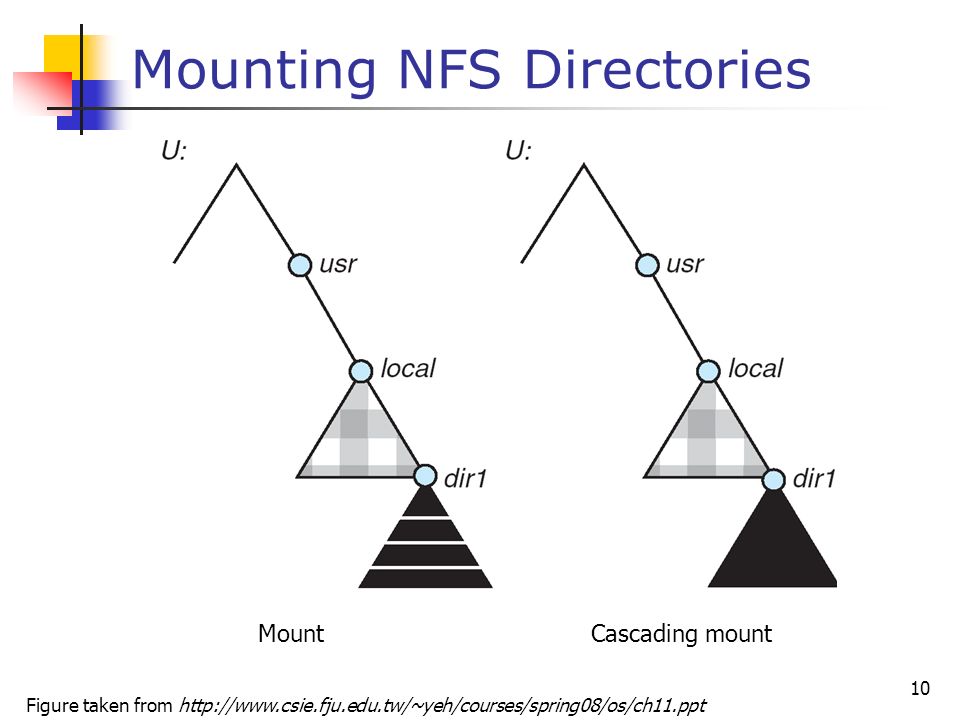 Mounting NFS Directories

U:

usr

local

dir1

Mount

U:

usr

local

dir1

Cascading mount

10

Figure taken from http://www.csie.fju.edu.tw/~yeh/courses/spring08/os/ch11.ppt